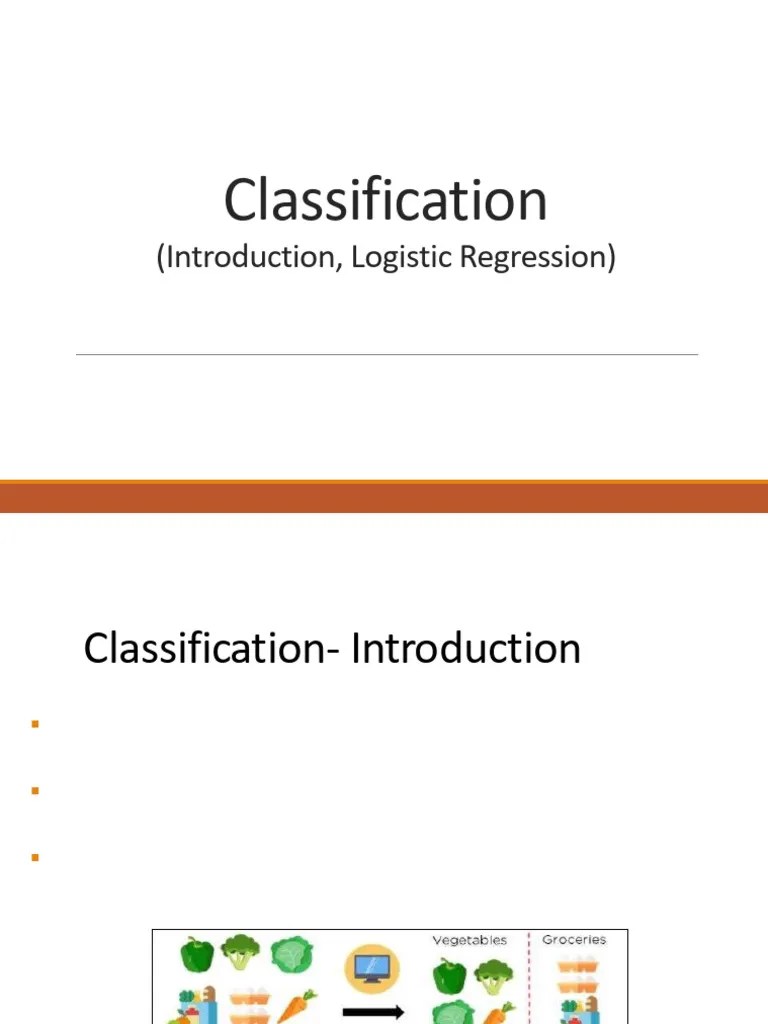 Classification
(Introduction, Logistic Regression)

Classification- Introduction

Vegetables

Groceries